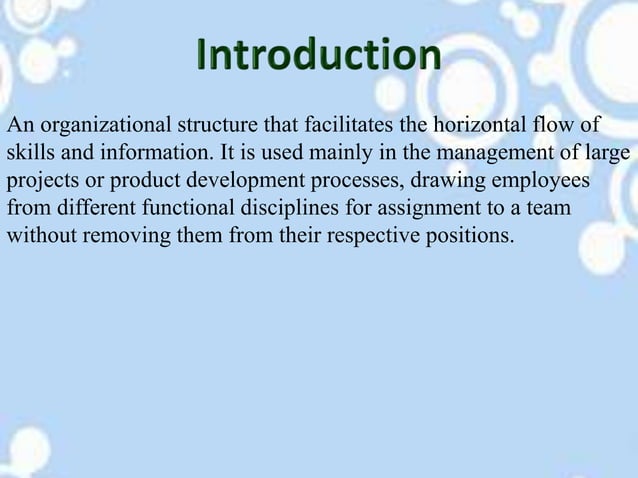 Introduction

An organizational structure that facilitates the horizontal flow of skills and information. It is used mainly in the management of large projects or product development processes, drawing employees from different functional disciplines for assignment to a team without removing them from their respective positions.